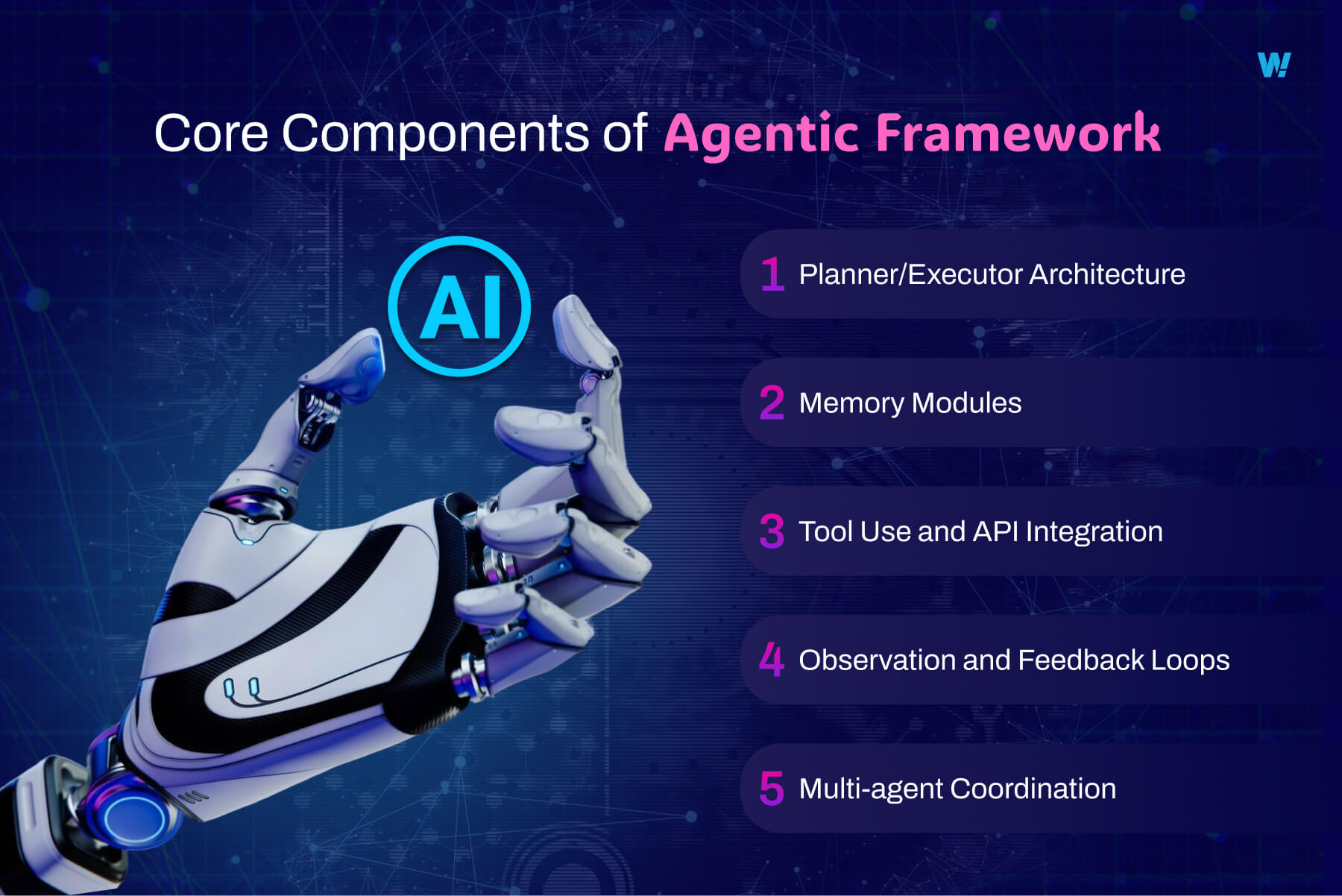 W!

Core Components of Agentic Framework

AI

1 Planner/Executor Architecture

2 Memory Modules

3 Tool Use and API Integration

4 Observation and Feedback Loops

5 Multi-agent Coordination